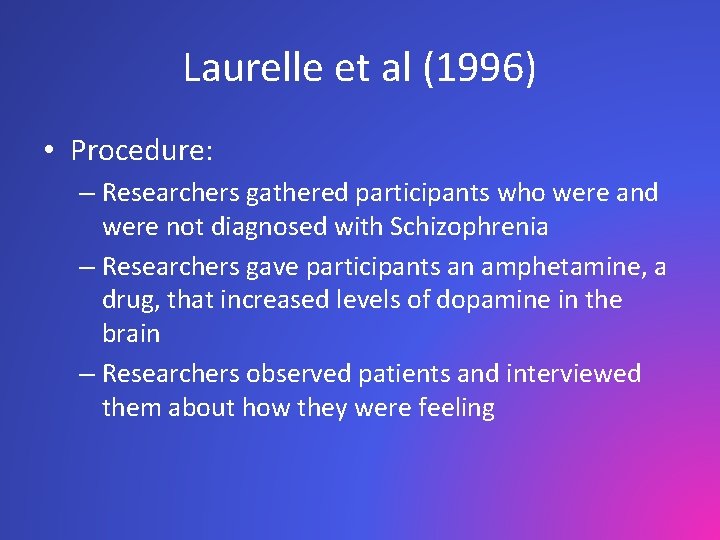 Laurelle et al (1996)

• Procedure:

– Researchers gathered participants who were and were not diagnosed with Schizophrenia

– Researchers gave participants an amphetamine, a drug, that increased levels of dopamine in the brain

– Researchers observed patients and interviewed them about how they were feeling